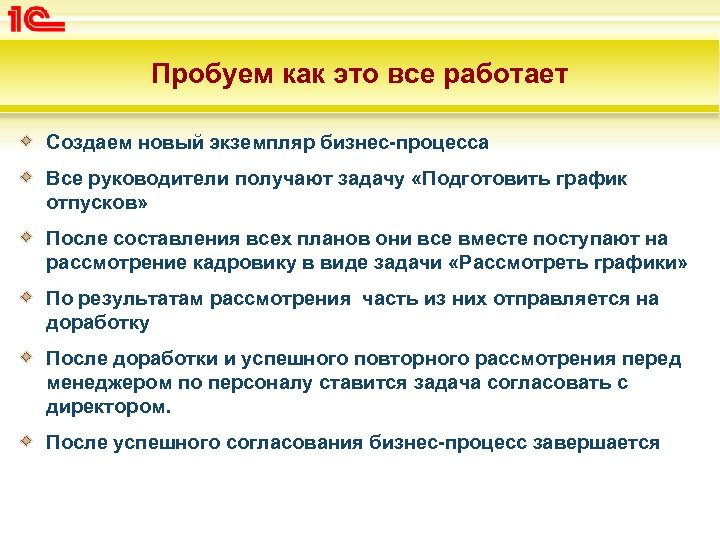 1С

Пробуем как это все работает

Создаем новый экземпляр бизнес-процесса

Все руководители получают задачу «Подготовить график отпусков»

После составления всех планов они все вместе поступают на рассмотрение кадровику в виде задачи «Рассмотреть графики»

По результатам рассмотрения  часть из них отправляется на доработку

После доработки и успешного повторного рассмотрения перед менеджером по персоналу ставится задача согласовать с директором.

После успешного согласования бизнес-процесс завершается